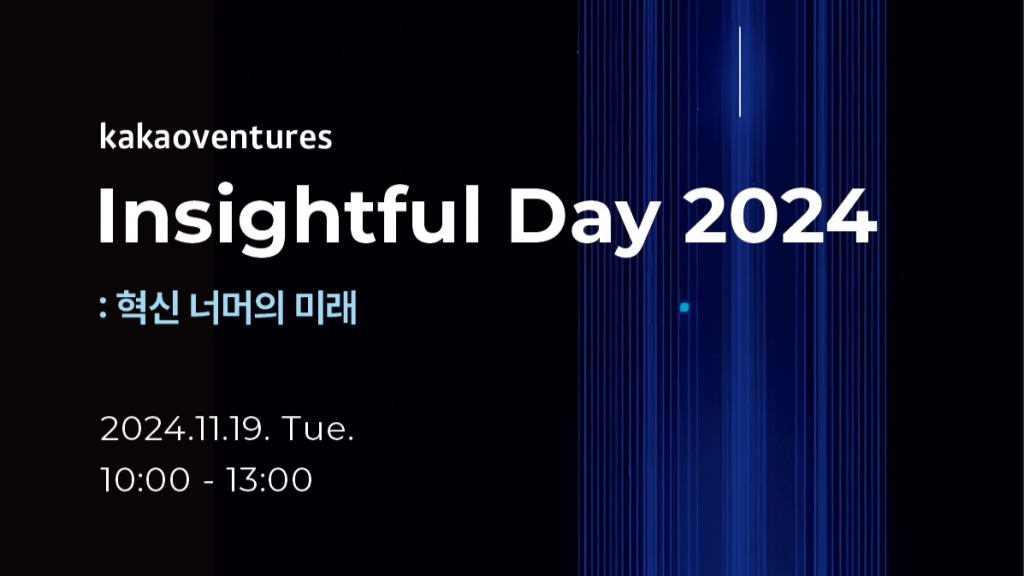 kakaoventures
Insightful Day 2024
: 혁신 너머의 미래

2024.11.19. Tue.
10:00 - 13:00